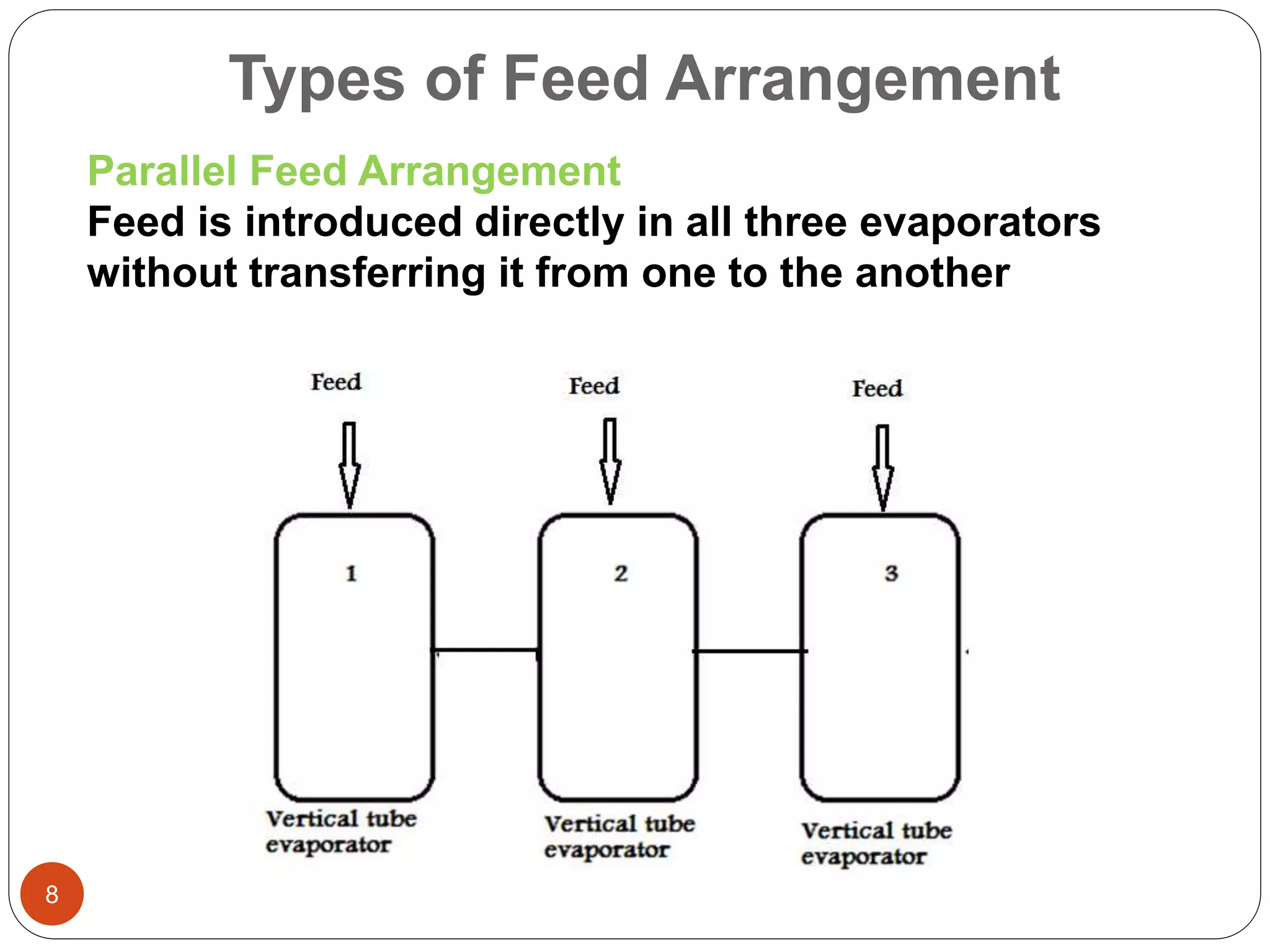 Types of Feed Arrangement

Parallel Feed Arrangement

Feed is introduced directly in all three evaporators without transferring it from one to the another

Feed

Feed

Feed

1

2

3

Vertical tube evaporator

Vertical tube evaporator

Vertical tube evaporator

8